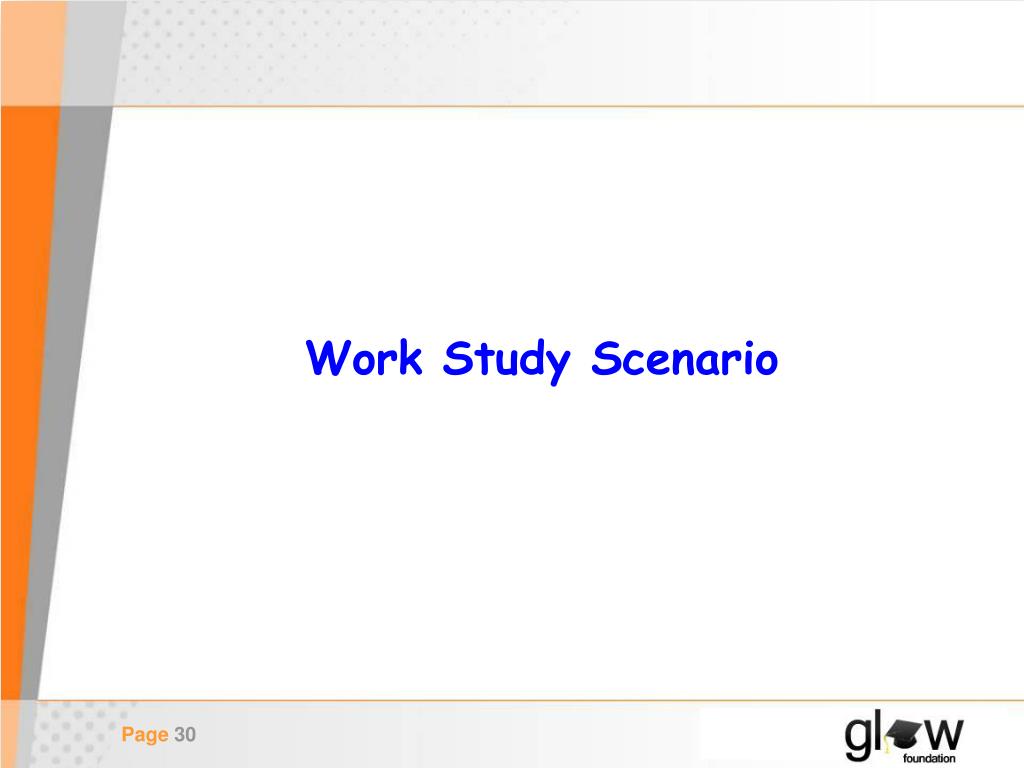 Work Study Scenario

Page 30

glow foundation